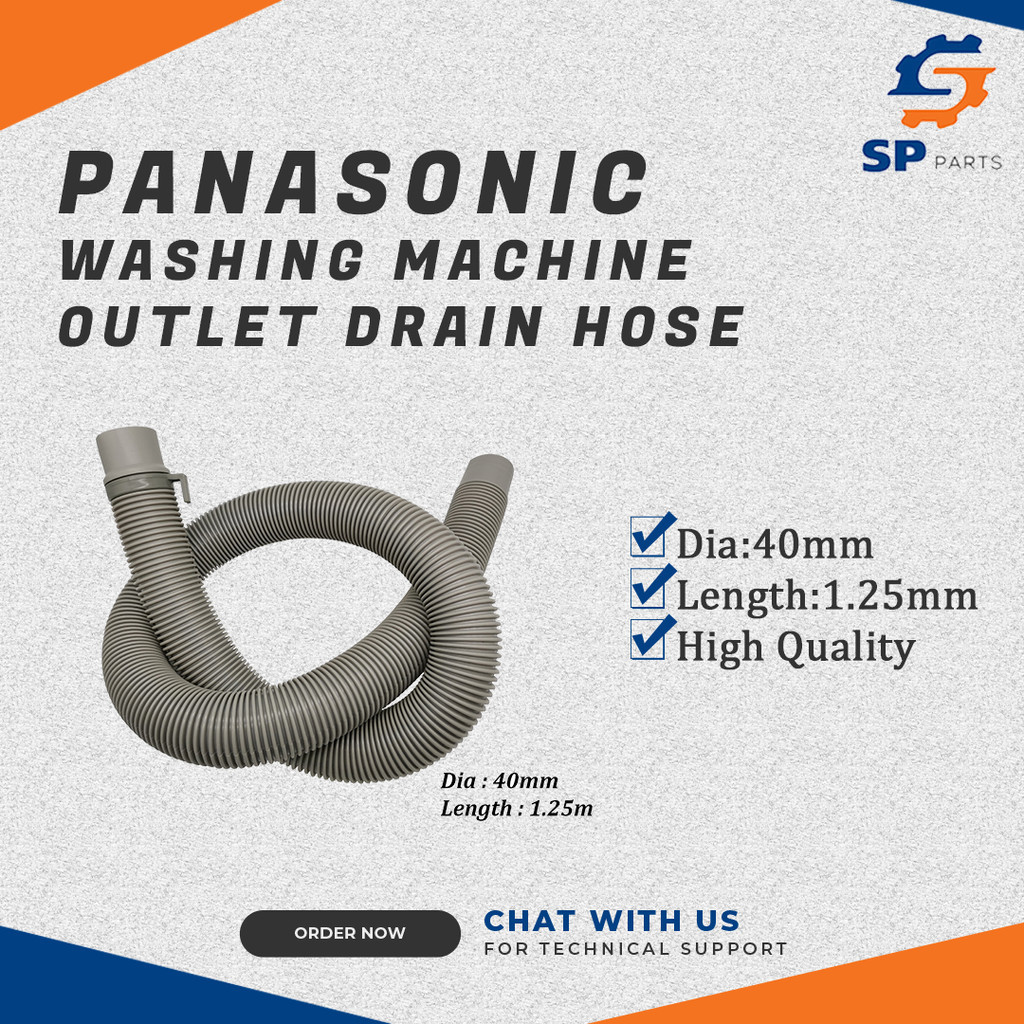 SP PARTS

PANASONIC
WASHING MACHINE
OUTLET DRAIN HOSE

Dia:40mm
Length:1.25mm
High Quality

Dia : 40mm
Length : 1.25m

ORDER NOW

CHAT WITH US
FOR TECHNICAL SUPPORT